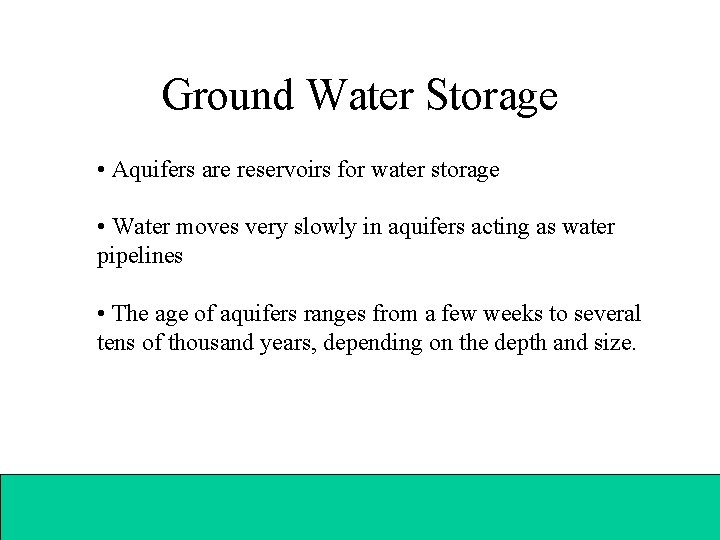 Ground Water Storage

• Aquifers are reservoirs for water storage

• Water moves very slowly in aquifers acting as water pipelines

• The age of aquifers ranges from a few weeks to several tens of thousand years, depending on the depth and size.